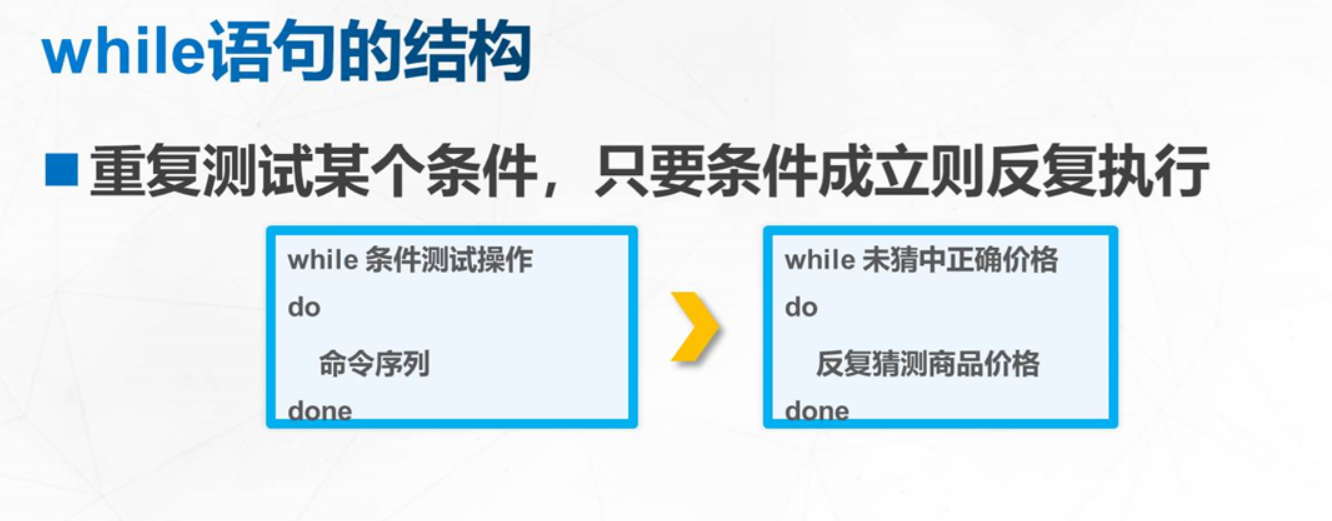 while语句的结构

■ 重复测试某个条件，只要条件成立则反复执行

while 条件测试操作
do
命令序列
done

while 未猜中正确价格
do
反复猜测商品价格
done